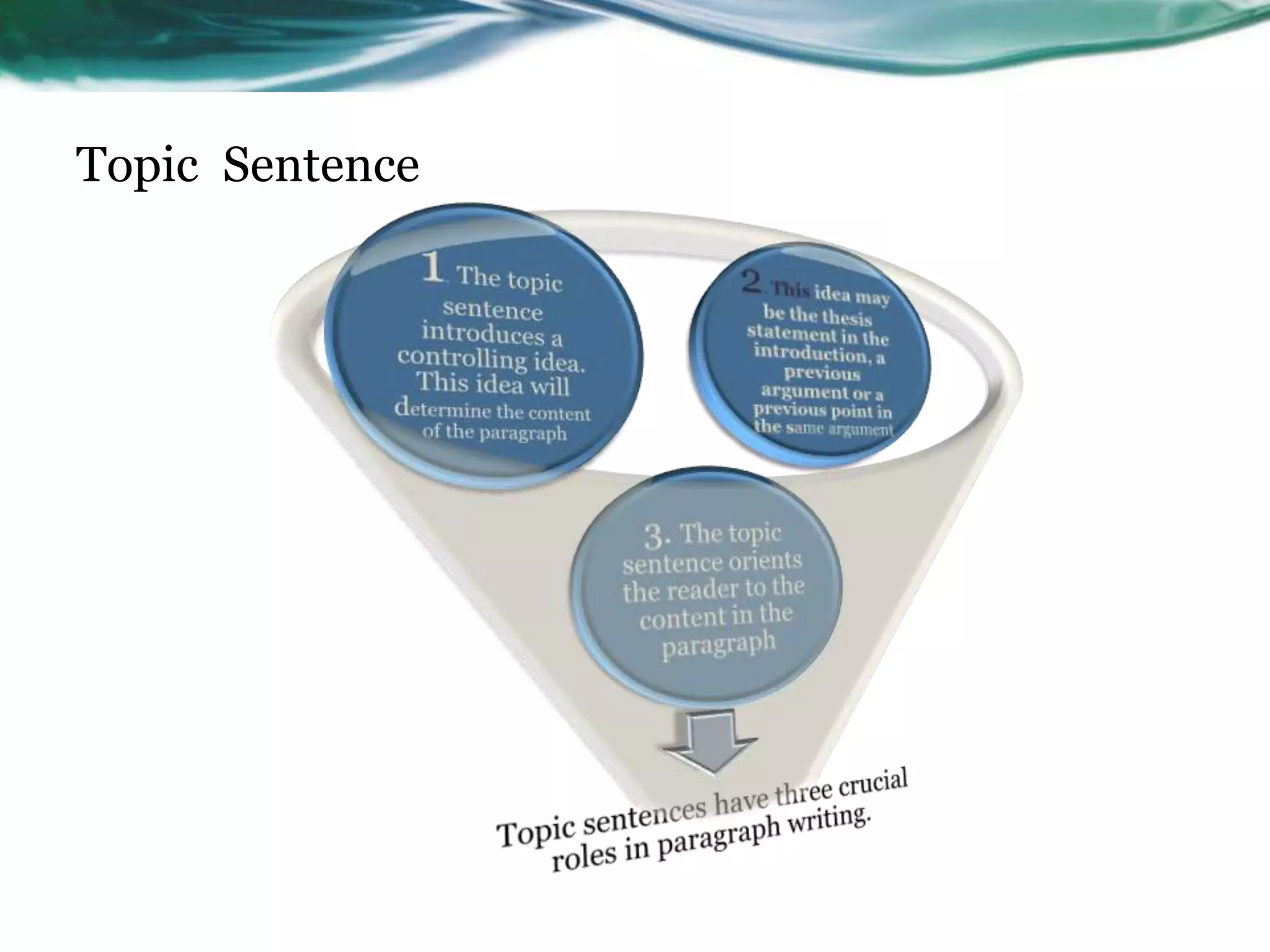 Topic Sentence

1. The topic sentence introduces a controlling idea. This idea will determine the content of the paragraph

2. This idea may be the thesis statement in the introduction, a previous argument or a previous point in the same argument

3. The topic sentence orients the reader to the content in the paragraph

Topic sentences have three crucial roles in paragraph writing.